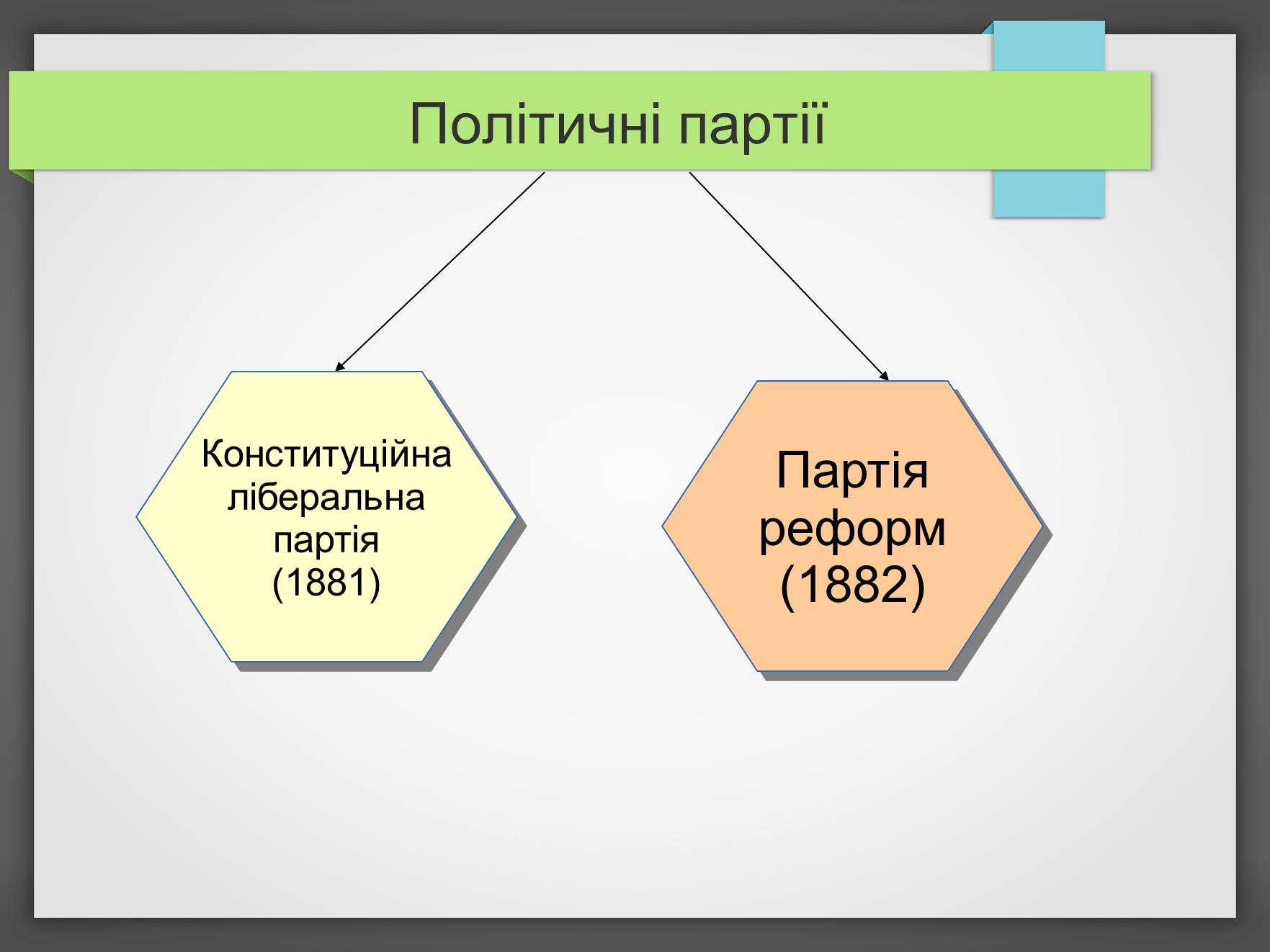 Політичні партії

Конституційна ліберальна партія (1881)

Партія реформ (1882)